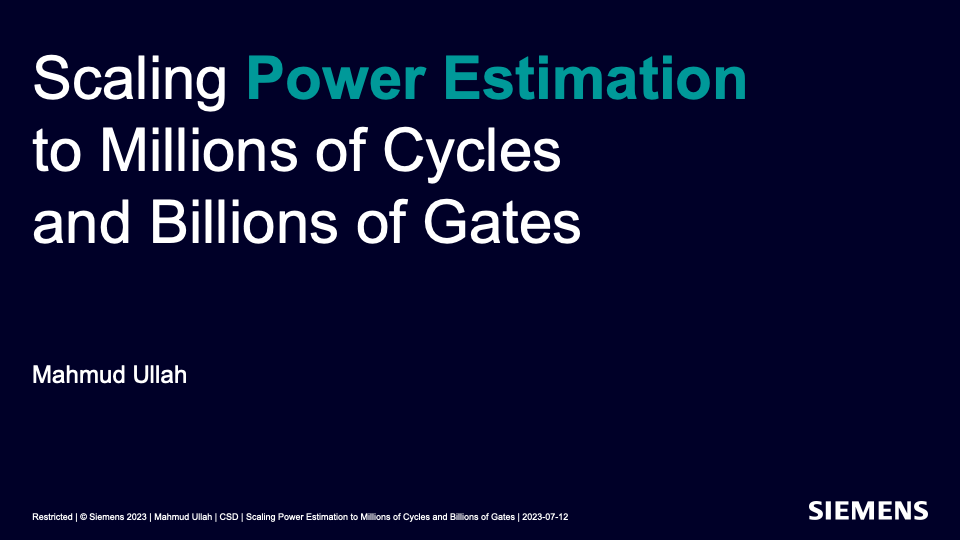 Scaling Power Estimation to Millions of Cycles and Billions of Gates

Mahmud Ullah

Restricted | © Siemens 2023 | Mahmud Ullah | CSD | Scaling Power Estimation to Millions of Cycles and Billions of Gates | 2023-07-12

SIEMENS